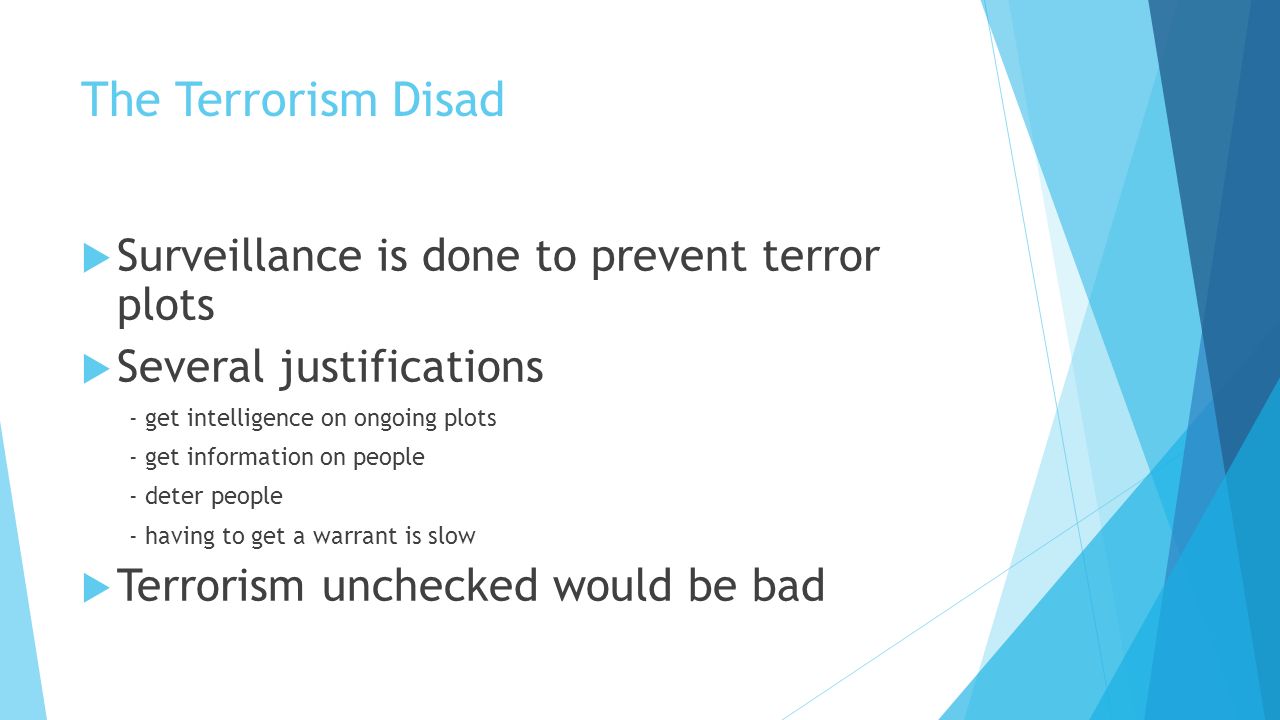 The Terrorism Disad

Surveillance is done to prevent terror plots

Several justifications

- get intelligence on ongoing plots
- get information on people
- deter people
- having to get a warrant is slow

Terrorism unchecked would be bad